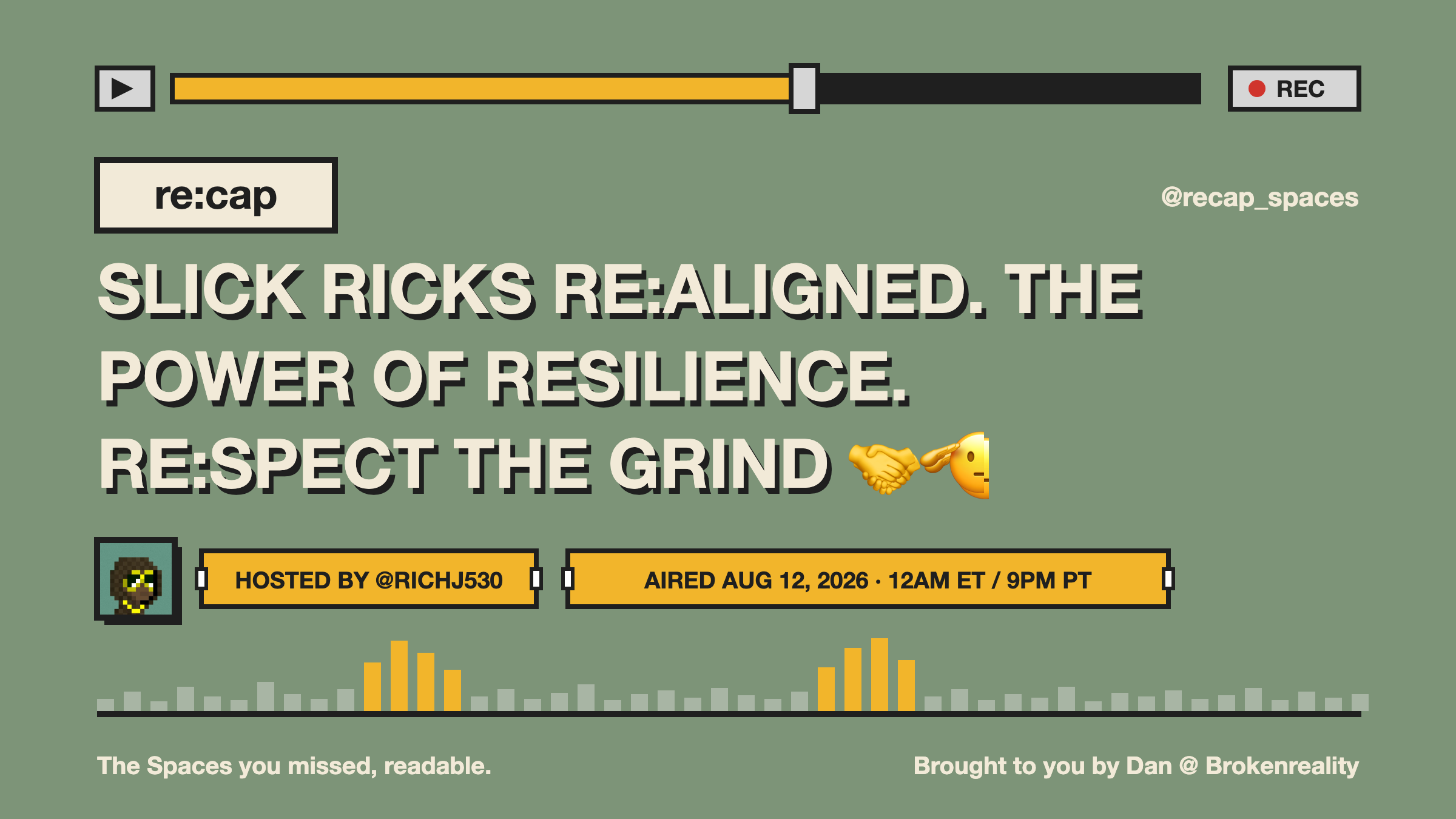 REC

re:cap

@recap_spaces

SLICK RICKS RE:ALIGNED. THE POWER OF RESILIENCE. RE:SPECT THE GRIND 🤝🫡

HOSTED BY @RICHJ530

AIRED AUG 12, 2026 · 12AM ET / 9PM PT

The Spaces you missed, readable.

Brought to you by Dan @ Brokenreality